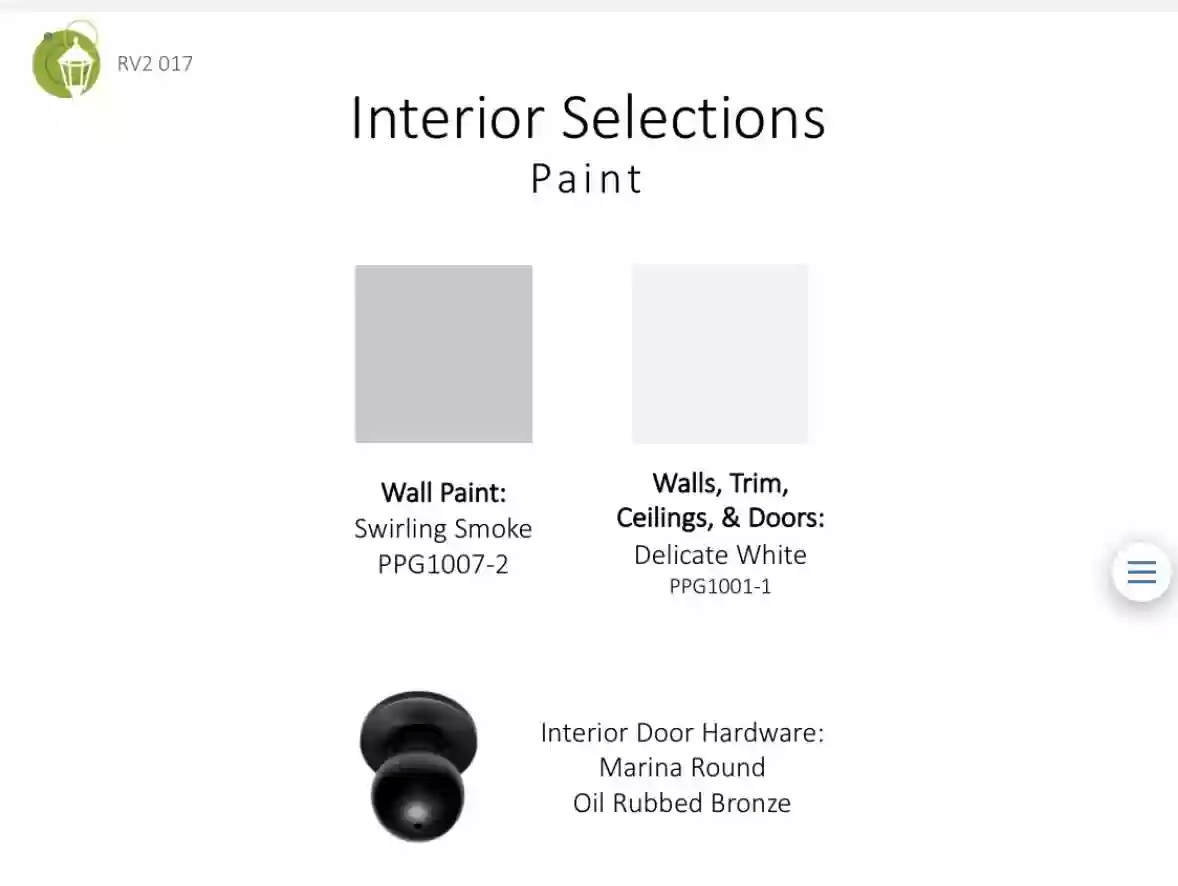 RV2 017

Interior Selections
Paint

Wall Paint:
Swirling Smoke
PPG1007-2

Walls, Trim, Ceilings, & Doors:
Delicate White
PPG1001-1

Interior Door Hardware:
Marina Round
Oil Rubbed Bronze